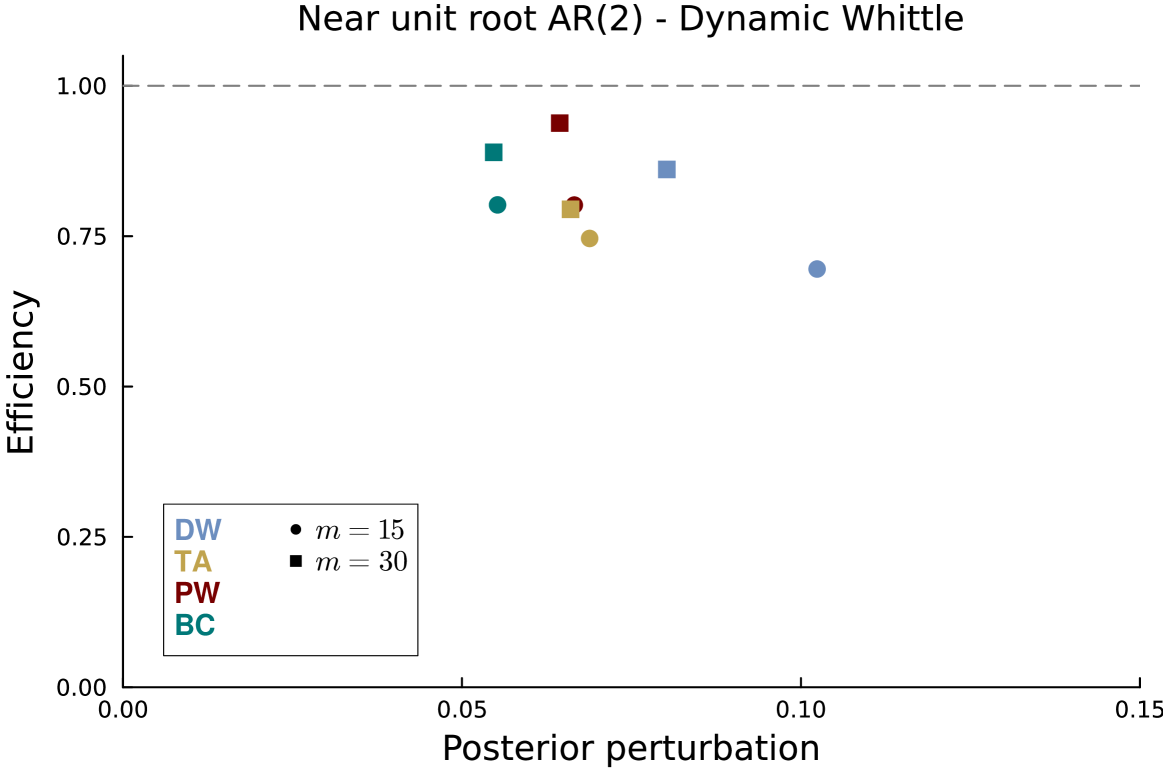 Near unit root AR(2) - Dynamic Whittle

Efficiency

1.00
0.75
0.50
0.25
0.00

DW
TA
PW
BC

$m = 15$
$m = 30$

0.00
0.05
0.10
0.15

Posterior perturbation